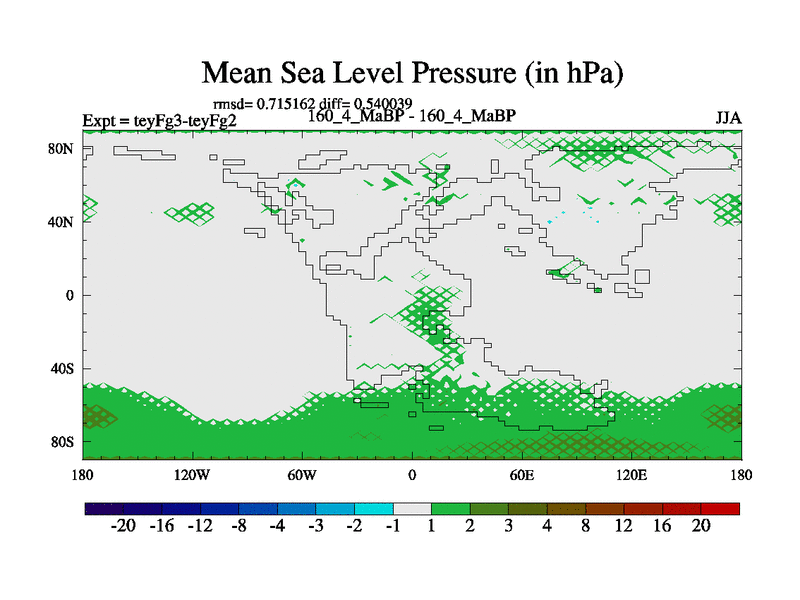 Mean Sea Level Pressure (in hPa)

rmsd= 0.715162 diff= 0.540039

Expt = teyFg3-teyFg2

160_4_MaBP - 160_4_MaBP

JJA

80N
40N
0
40S
80S

180
120W
60W
0
60E
120E
180

-20 -16 -12 -8 -4 -3 -2 -1 1 2 3 4 8 12 16 20